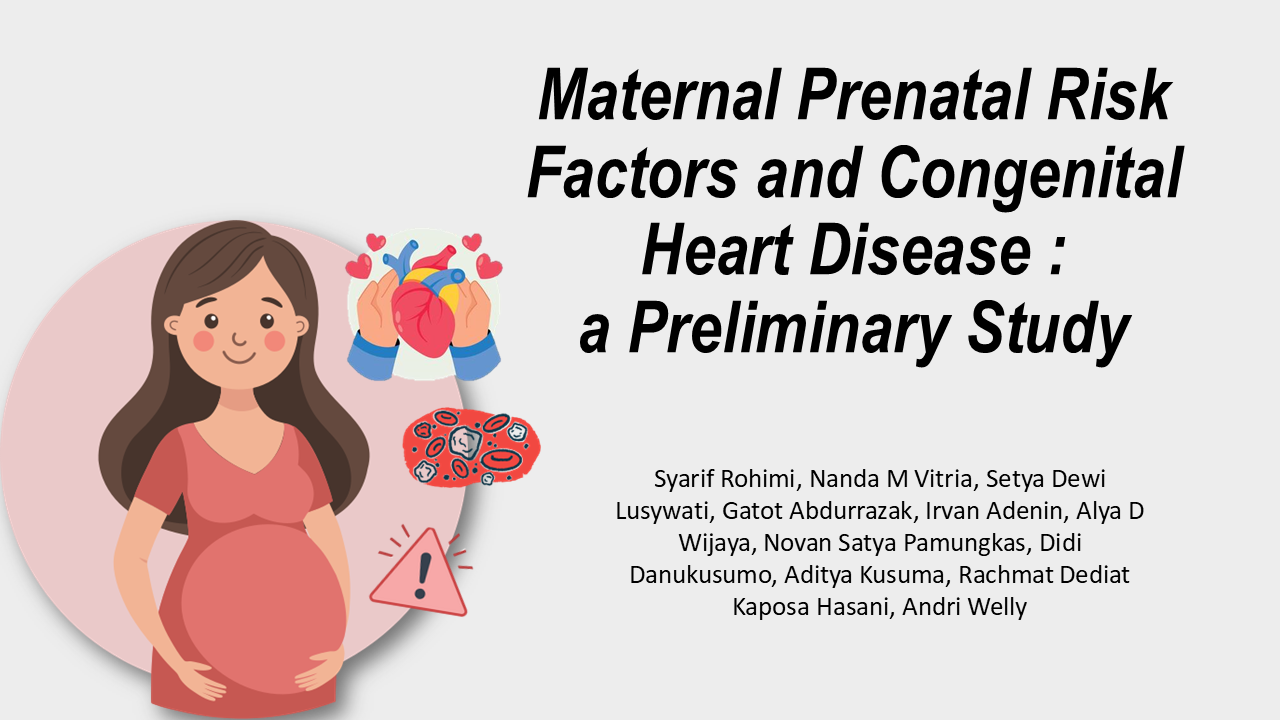 Maternal Prenatal Risk Factors and Congenital Heart Disease : a Preliminary Study

Syarif Rohimi, Nanda M Vitria, Setya Dewi Lusywati, Gatot Abdurrazak, Irvan Adenin, Alya D Wijaya, Novan Satya Pamungkas, Didi Danukusumo, Aditya Kusuma, Rachmat Dediat Kaposa Hasani, Andri Welly